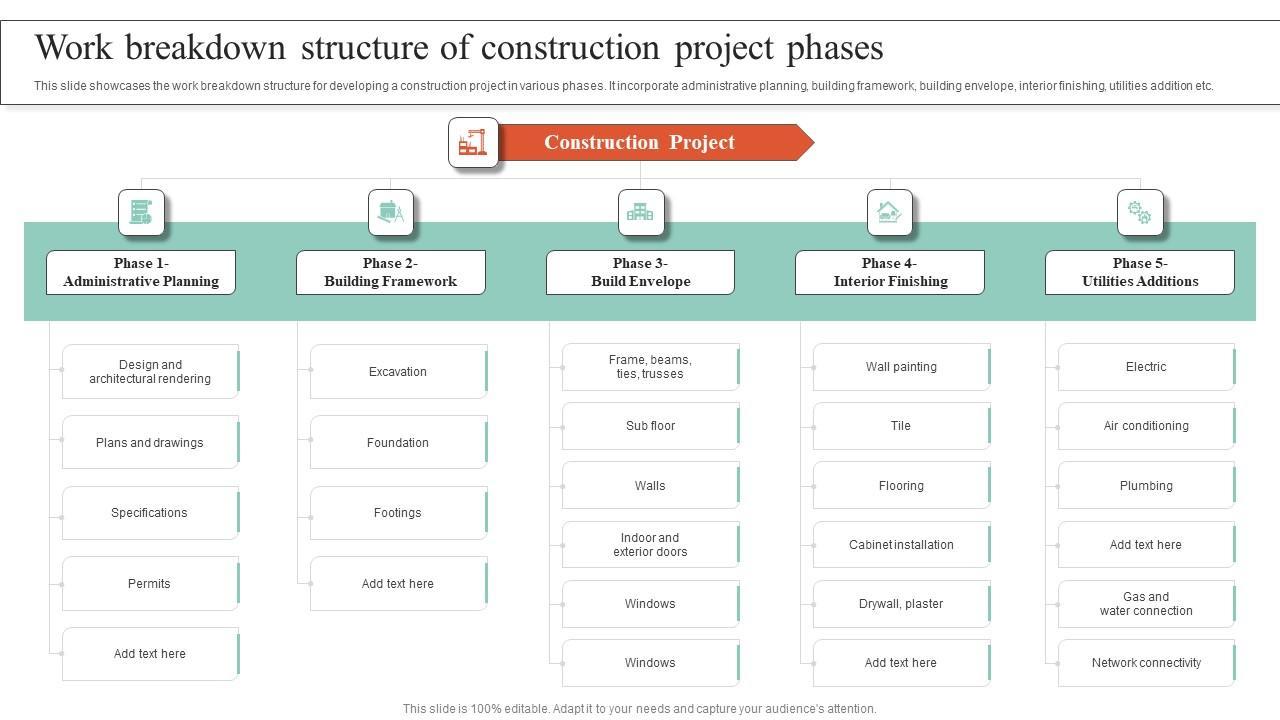 Work breakdown structure of construction project phases

This slide showcases the work breakdown structure for developing a construction project in various phases. It incorporate administrative planning, building framework, building envelope, interior finishing, utilities addition etc.

Construction Project

Phase 1-
Administrative Planning

Design and architectural rendering

Plans and drawings

Specifications

Permits

Add text here

Phase 2-
Building Framework

Excavation

Foundation

Footings

Add text here

Phase 3-
Build Envelope

Frame, beams, ties, trusses

Sub floor

Walls

Indoor and exterior doors

Windows

Windows

Phase 4-
Interior Finishing

Wall painting

Tile

Flooring

Cabinet installation

Drywall, plaster

Add text here

Phase 5-
Utilities Additions

Electric

Air conditioning

Plumbing

Add text here

Gas and water connection

Network connectivity

This slide is 100% editable. Adapt it to your needs and capture your audience's attention.